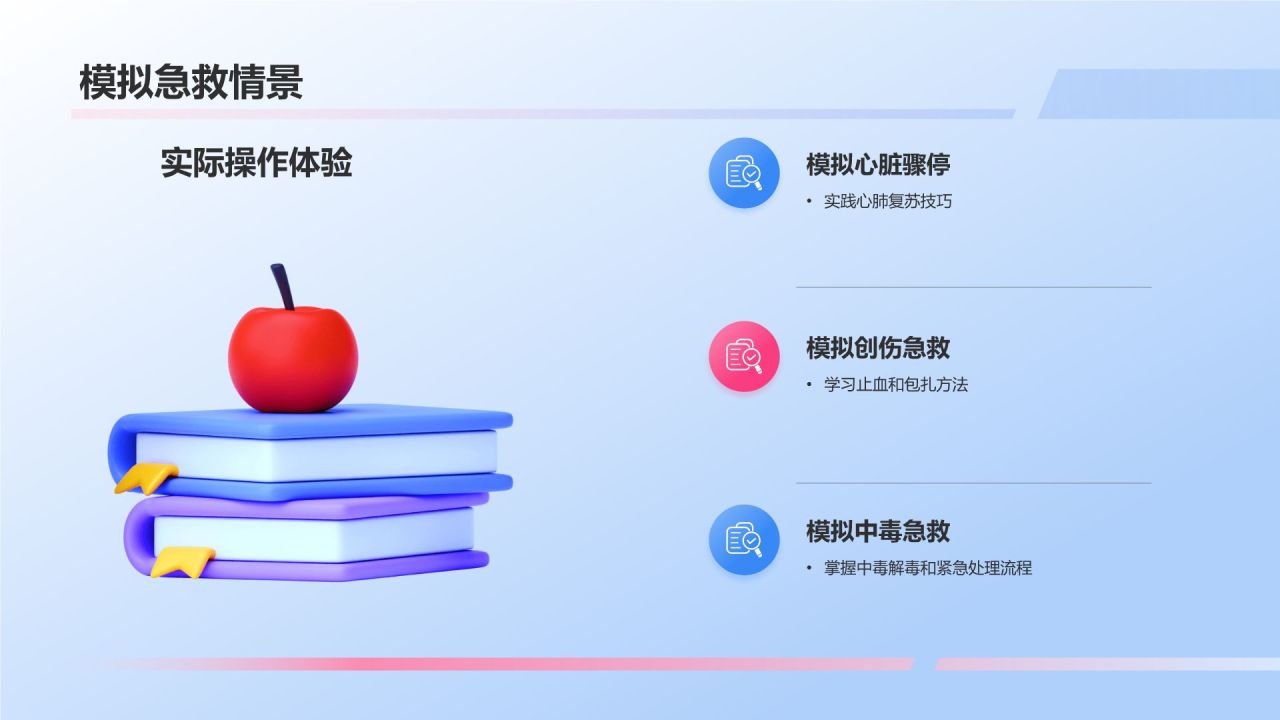 模拟急救情景

实际操作体验

模拟心脏骤停

• 实践心肺复苏技巧

模拟创伤急救

• 学习止血和包扎方法

模拟中毒急救

• 掌握中毒解毒和紧急处理流程